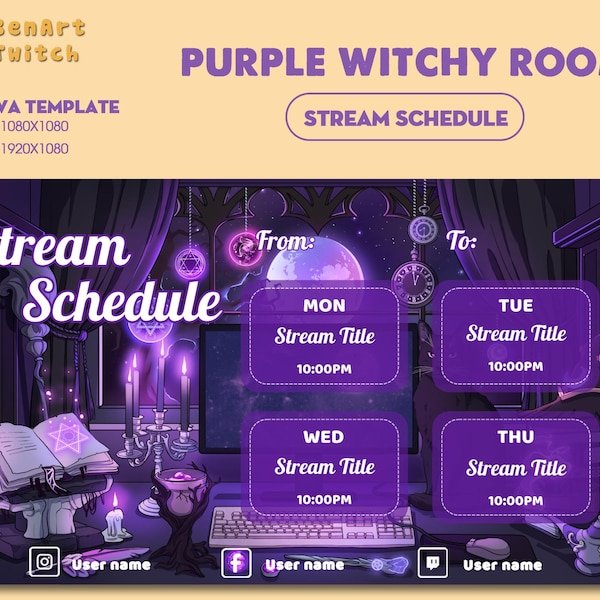 BenArt
Twitch

PURPLE WITCHY ROO

VA TEMPLATE
1080X1080
1920X1080

STREAM SCHEDULE

tream
Schedule

From:

To:

MON
Stream Title
10:00PM

TUE
Stream Title
10:00PM

WED
Stream Title
10:00PM

THU
Stream Title
10:00PM

User name

User name

User name